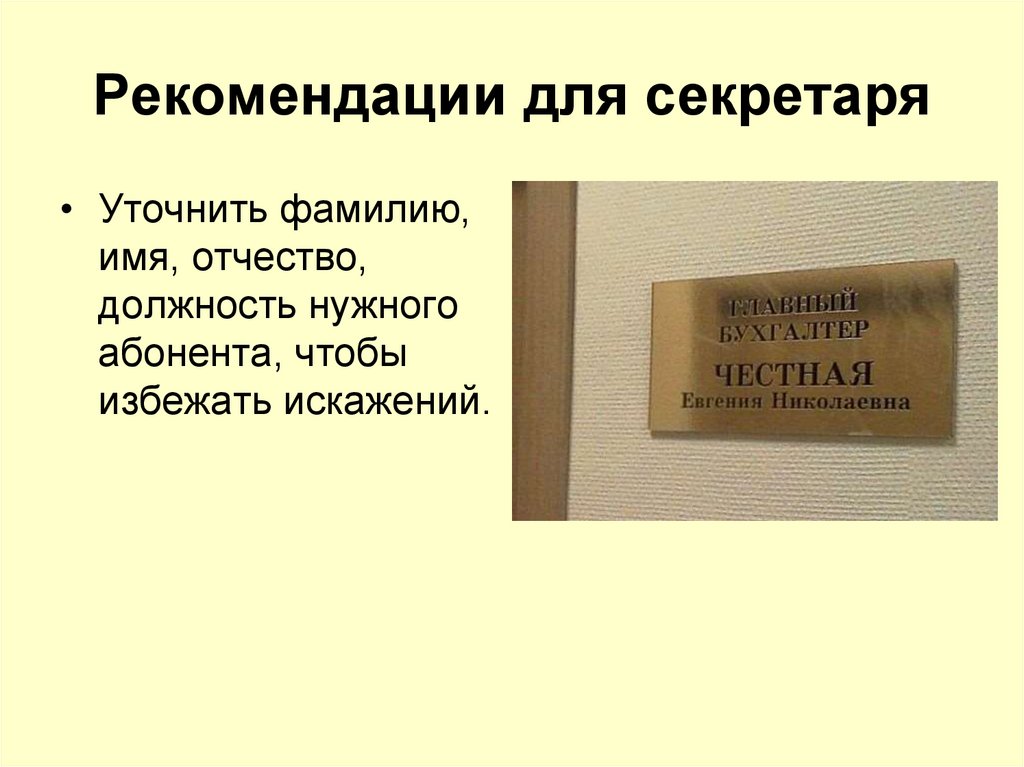 Рекомендации для секретаря

• Уточнить фамилию, имя, отчество, должность нужного абонента, чтобы избежать искажений.

ГЛАВНЫЙ БУХГАЛТЕР
ЧЕСТНАЯ
Евгения Николаевна